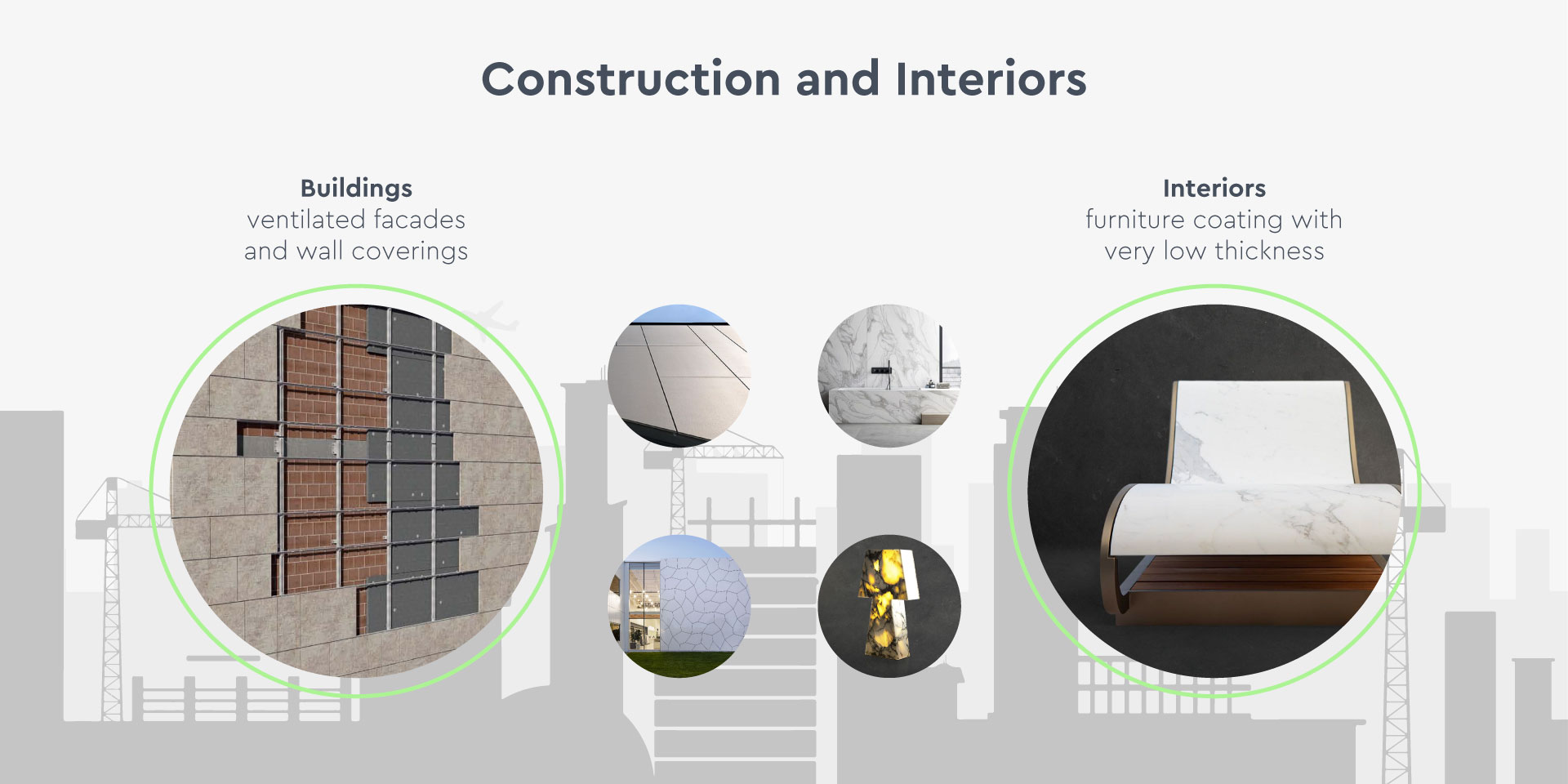 Construction and Interiors

Buildings
ventilated facades and wall coverings

Interiors
furniture coating with very low thickness